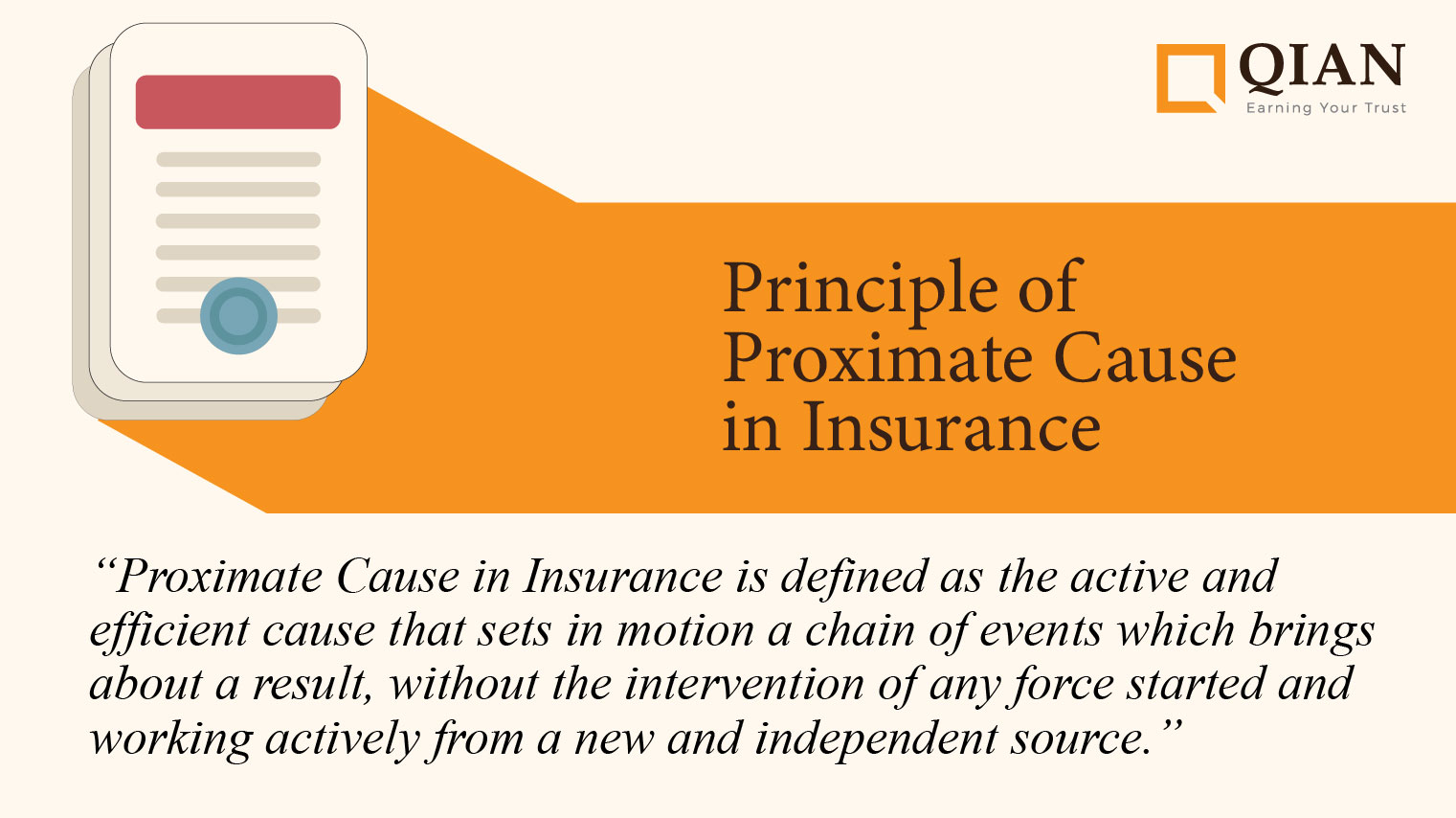 QIAN
Earning Your Trust

Principle of Proximate Cause in Insurance

“Proximate Cause in Insurance is defined as the active and efficient cause that sets in motion a chain of events which brings about a result, without the intervention of any force started and working actively from a new and independent source.”